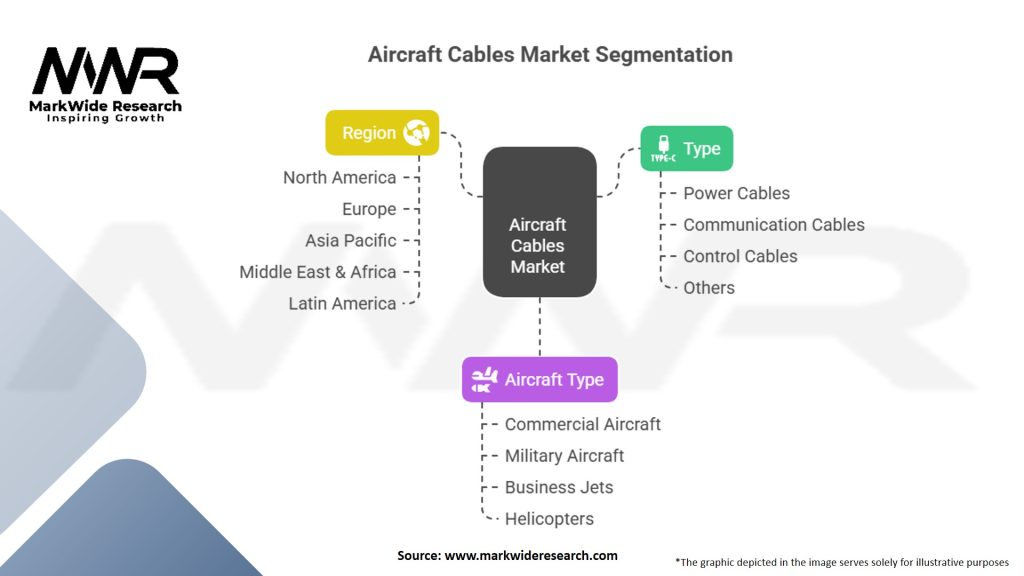 MWR
MarkWide Research
Inspiring Growth

Aircraft Cables Market Segmentation

Region
North America
Europe
Asia Pacific
Middle East & Africa
Latin America

Aircraft Cables Market

TYPE-C
Type
Power Cables
Communication Cables
Control Cables
Others

Aircraft Type
Commercial Aircraft
Military Aircraft
Business Jets
Helicopters

Source: www.markwideresearch.com

*The graphic depicted in the image serves solely for illustrative purposes